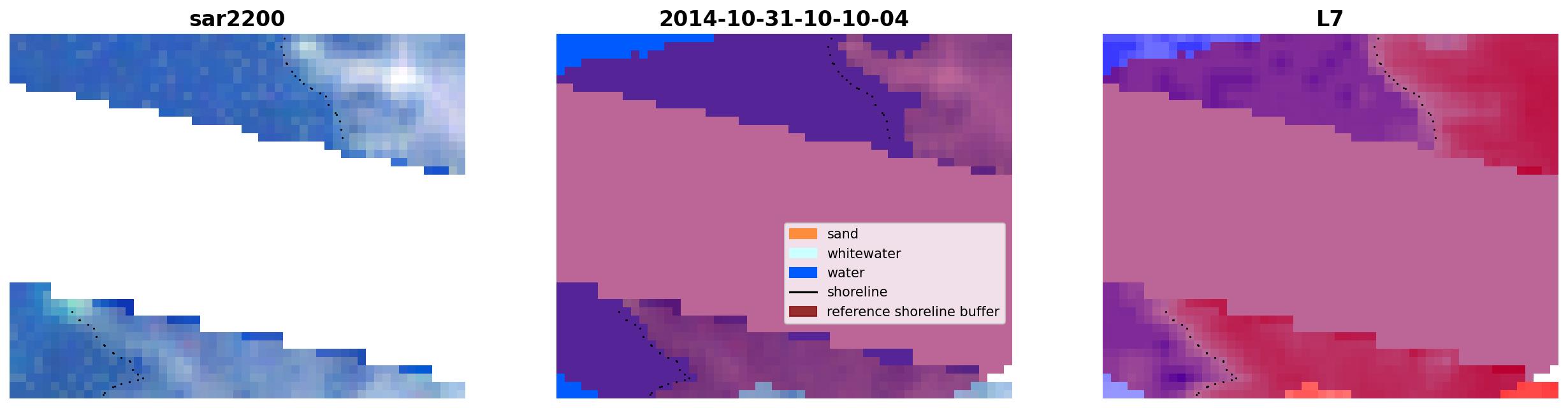 sar2200

2014-10-31-10-10-04

sand
whitewater
water
shoreline
reference shoreline buffer

L7